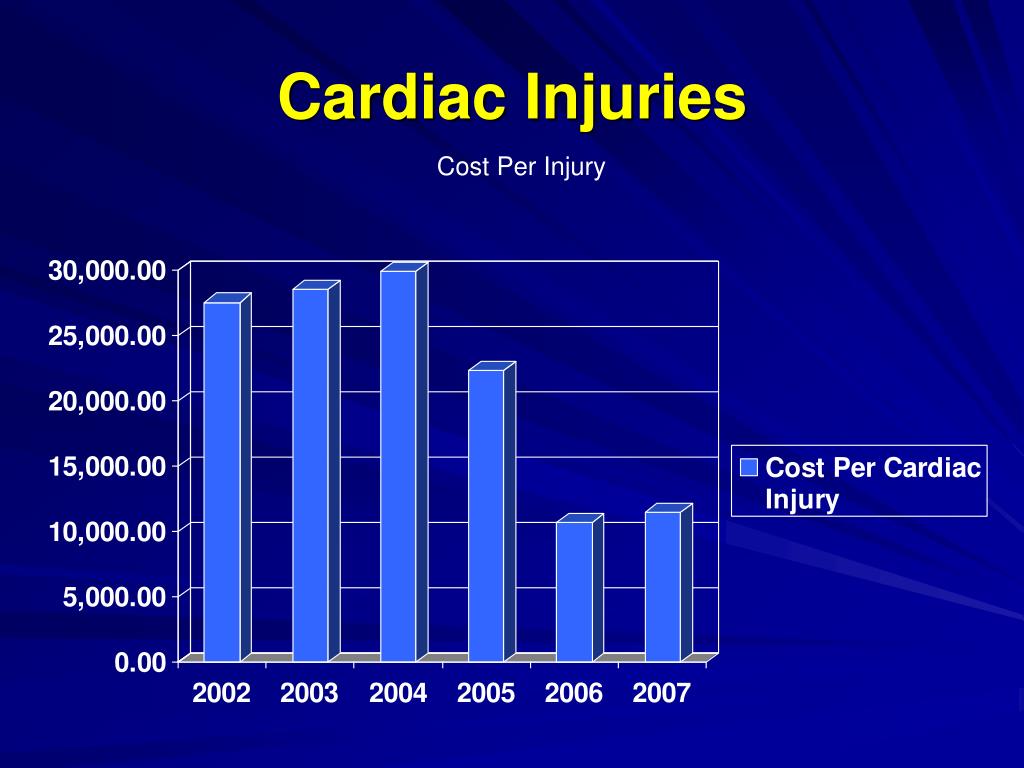 Cardiac Injuries

Cost Per Injury

30,000.00
25,000.00
20,000.00
15,000.00
10,000.00
5,000.00
0.00

2002 2003 2004 2005 2006 2007

Cost Per Cardiac Injury